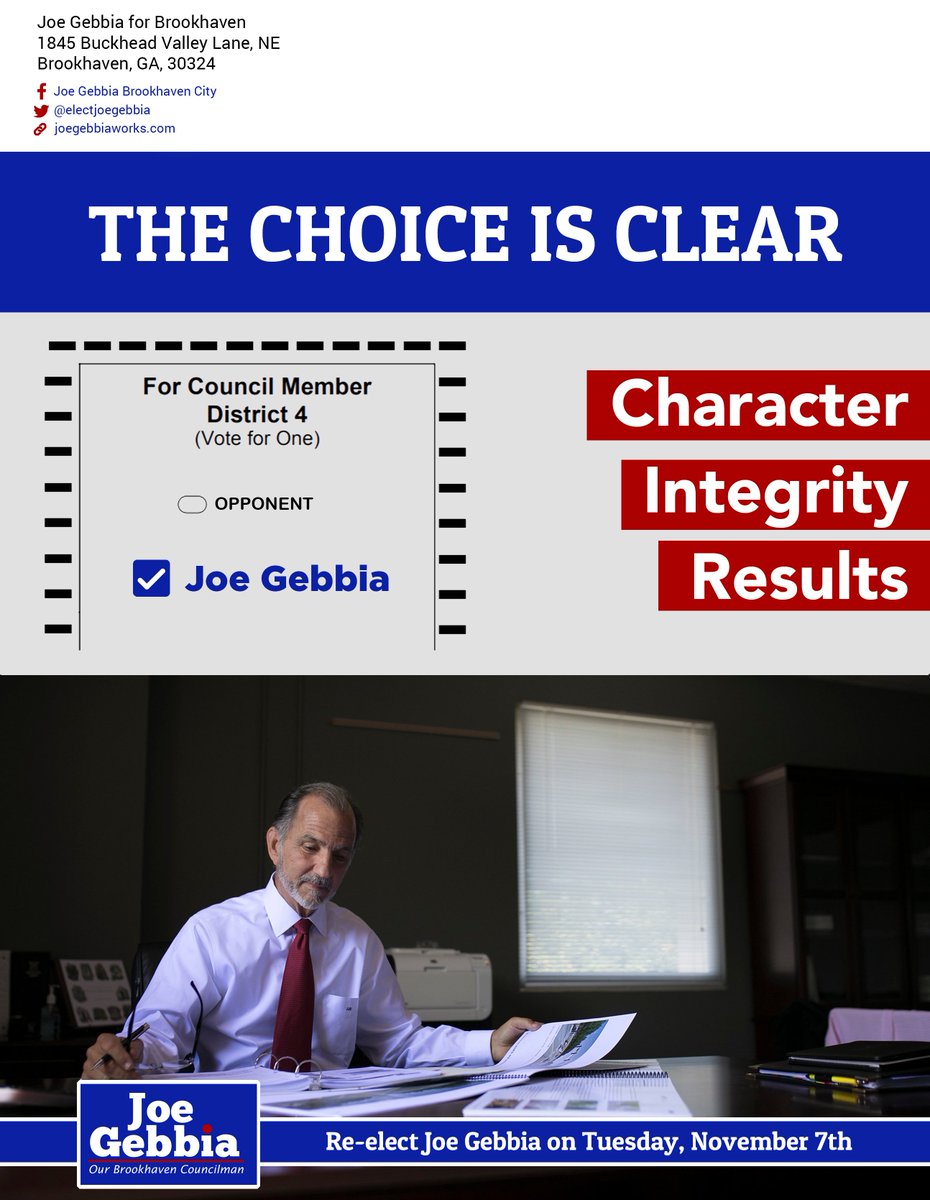 Joe Gebbia for Brookhaven
1845 Buckhead Valley Lane, NE
Brookhaven, GA, 30324

Joe Gebbia Brookhaven City
@electjoegebbia
joegebbiaworks.com

THE CHOICE IS CLEAR

For Council Member
District 4
(Vote for One)

OPPONENT

Joe Gebbia

Character
Integrity
Results

Joe Gebbia
Our Brookhaven Councilman

Re-elect Joe Gebbia on Tuesday, November 7th